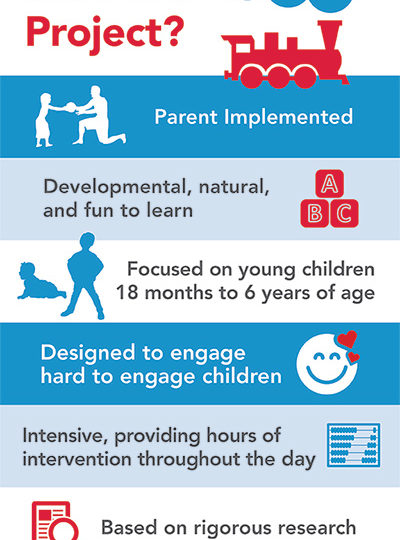 Project?

Parent Implemented

Developmental, natural, and fun to learn

A
B C

Focused on young children 18 months to 6 years of age

Designed to engage hard to engage children

Intensive, providing hours of intervention throughout the day

Based on rigorous research